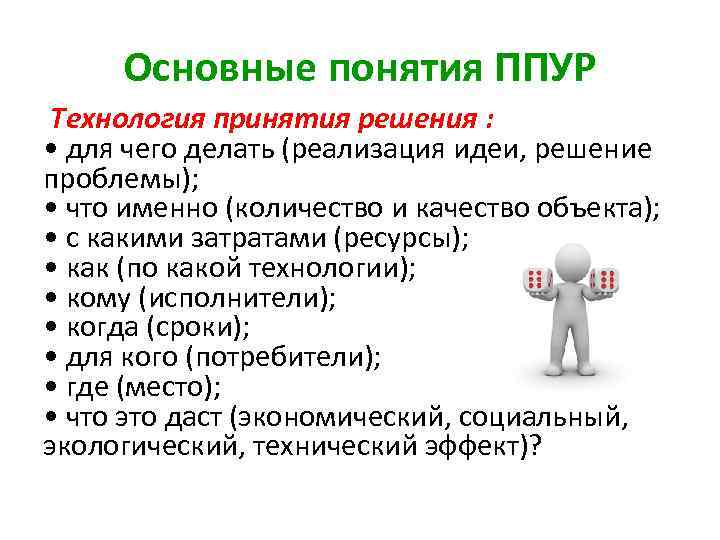 Основные понятия ППУР

Технология принятия решения :
• для чего делать (реализация идеи, решение проблемы);
• что именно (количество и качество объекта);
• с какими затратами (ресурсы);
• как (по какой технологии);
• кому (исполнители);
• когда (сроки);
• для кого (потребители);
• где (место);
• что это даст (экономический, социальный, экологический, технический эффект)?